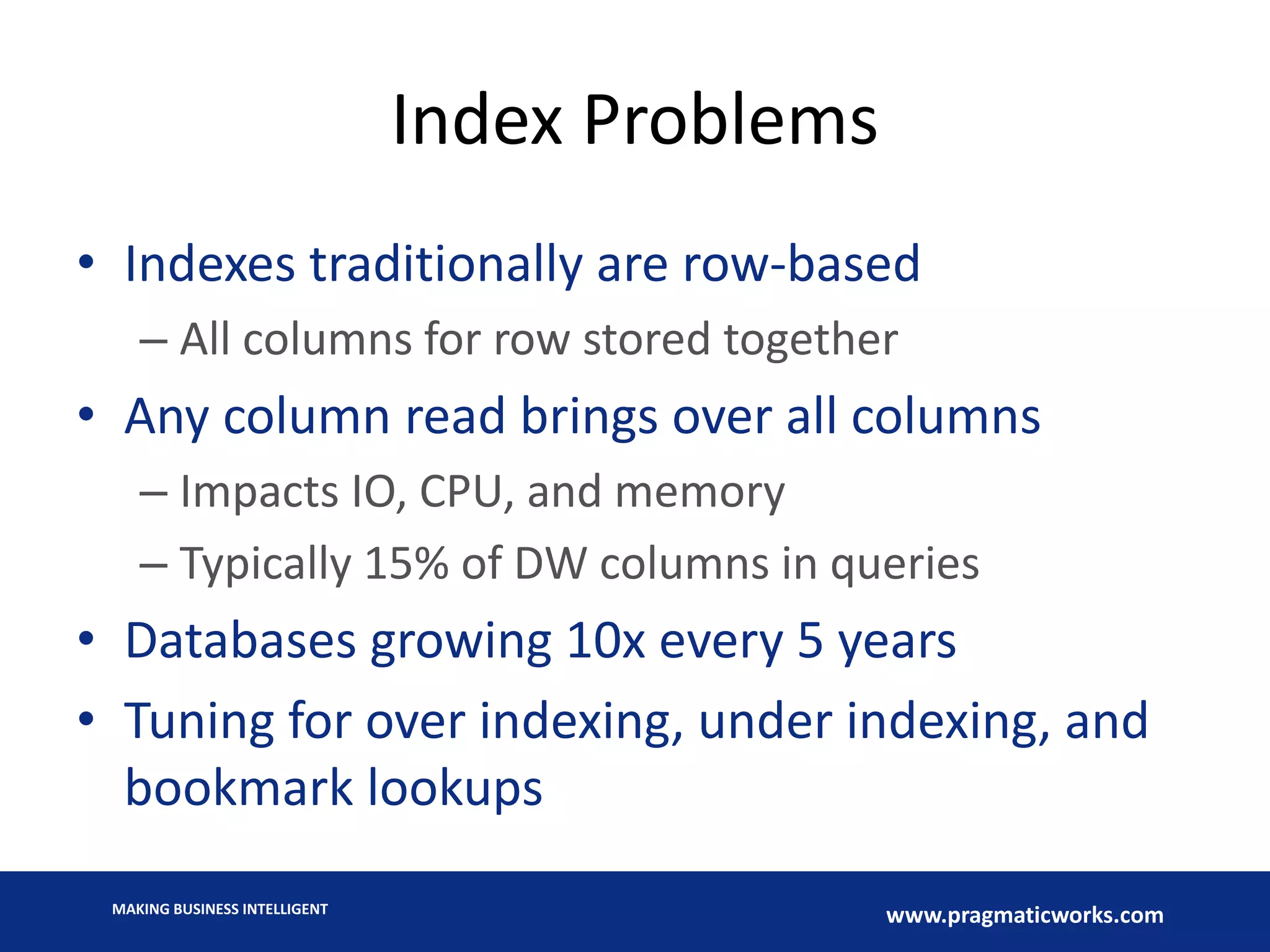 Index Problems

• Indexes traditionally are row-based
– All columns for row stored together
• Any column read brings over all columns
– Impacts IO, CPU, and memory
– Typically 15% of DW columns in queries
• Databases growing 10x every 5 years
• Tuning for over indexing, under indexing, and bookmark lookups

MAKING BUSINESS INTELLIGENT
www.pragmaticworks.com